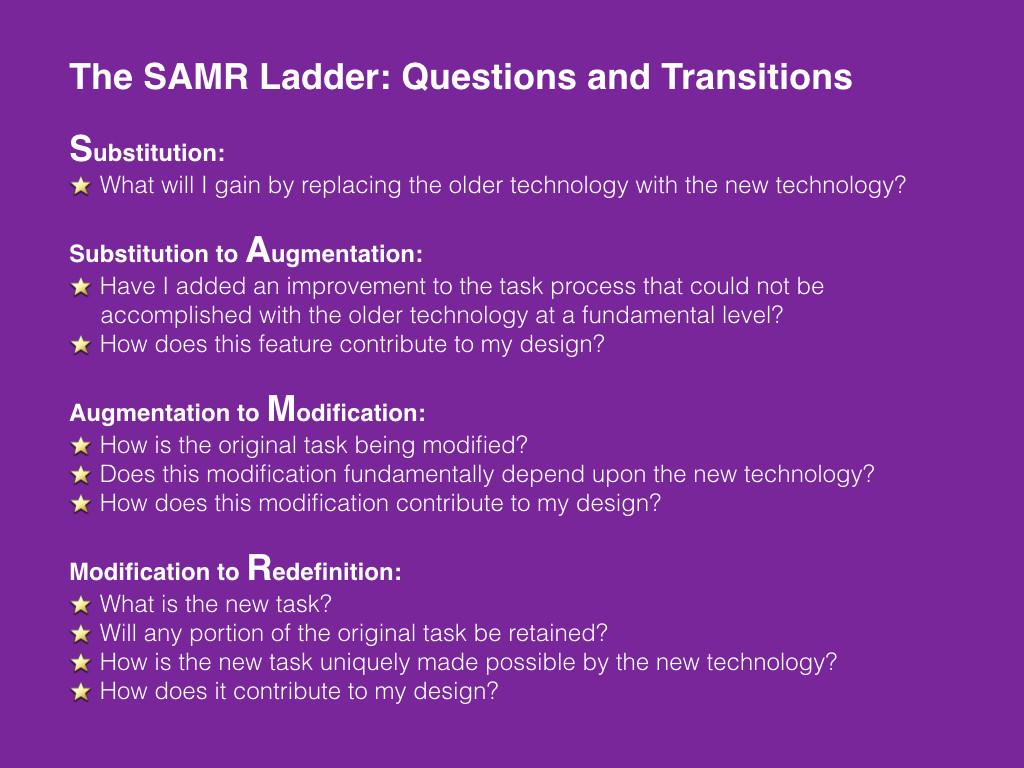 The SAMR Ladder: Questions and Transitions

Substitution:
★ What will I gain by replacing the older technology with the new technology?

Substitution to Augmentation:
★ Have I added an improvement to the task process that could not be accomplished with the older technology at a fundamental level?
★ How does this feature contribute to my design?

Augmentation to Modification:
★ How is the original task being modified?
★ Does this modification fundamentally depend upon the new technology?
★ How does this modification contribute to my design?

Modification to Redefinition:
★ What is the new task?
★ Will any portion of the original task be retained?
★ How is the new task uniquely made possible by the new technology?
★ How does it contribute to my design?